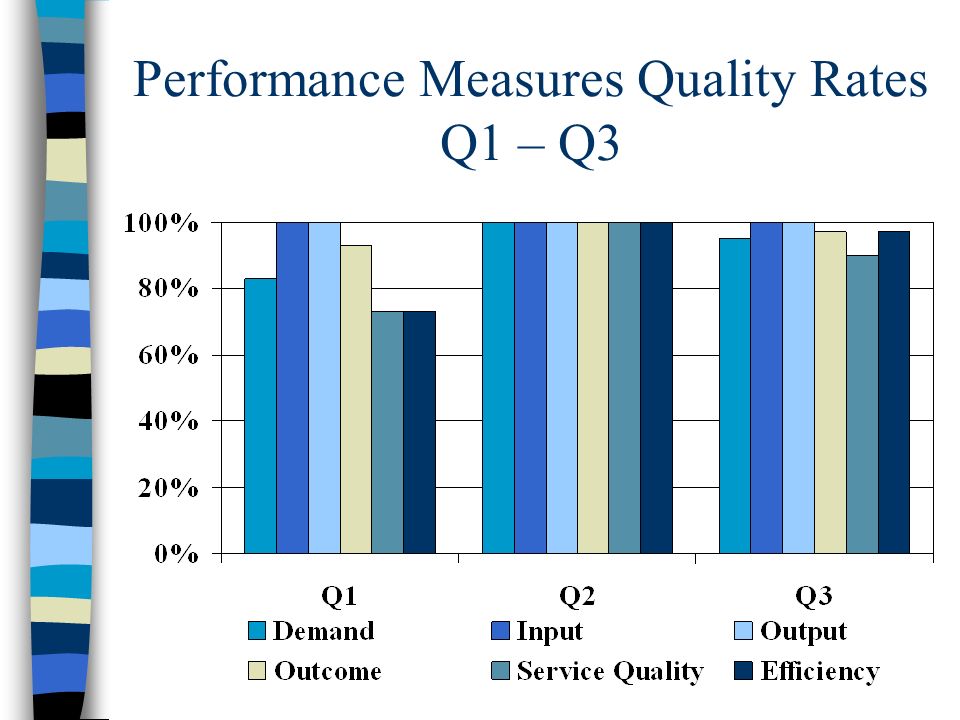 Performance Measures Quality Rates Q1 – Q3

100%
80%
60%
40%
20%
0%

Q1
Q2
Q3

Demand
Input
Output
Outcome
Service Quality
Efficiency